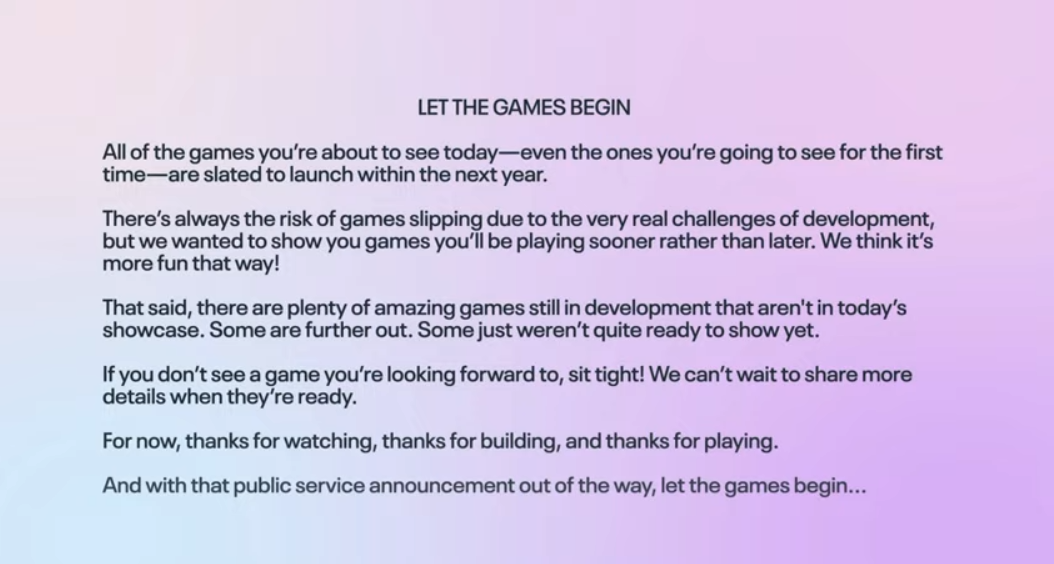 LET THE GAMES BEGIN

All of the games you're about to see today—even the ones you're going to see for the first time—are slated to launch within the next year.

There's always the risk of games slipping due to the very real challenges of development, but we wanted to show you games you'll be playing sooner rather than later. We think it's more fun that way!

That said, there are plenty of amazing games still in development that aren't in today's showcase. Some are further out. Some just weren't quite ready to show yet.

If you don't see a game you're looking forward to, sit tight! We can't wait to share more details when they're ready.

For now, thanks for watching, thanks for building, and thanks for playing.

And with that public service announcement out of the way, let the games begin...